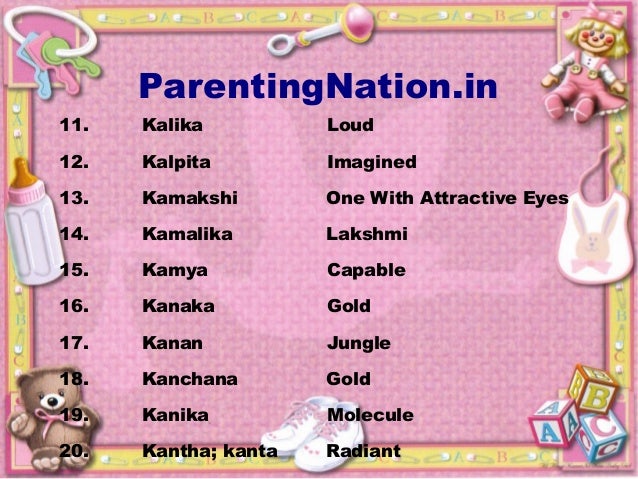 ParentingNation.in

| | | |
|---|---|---|
| 11. | Kalika | Loud |
| 12. | Kalpita | Imagined |
| 13. | Kamakshi | One With Attractive Eyes |
| 14. | Kamalika | Lakshmi |
| 15. | Kamya | Capable |
| 16. | Kanaka | Gold |
| 17. | Kanan | Jungle |
| 18. | Kanchana | Gold |
| 19. | Kanika | Molecule |
| 20. | Kantha; kanta | Radiant |